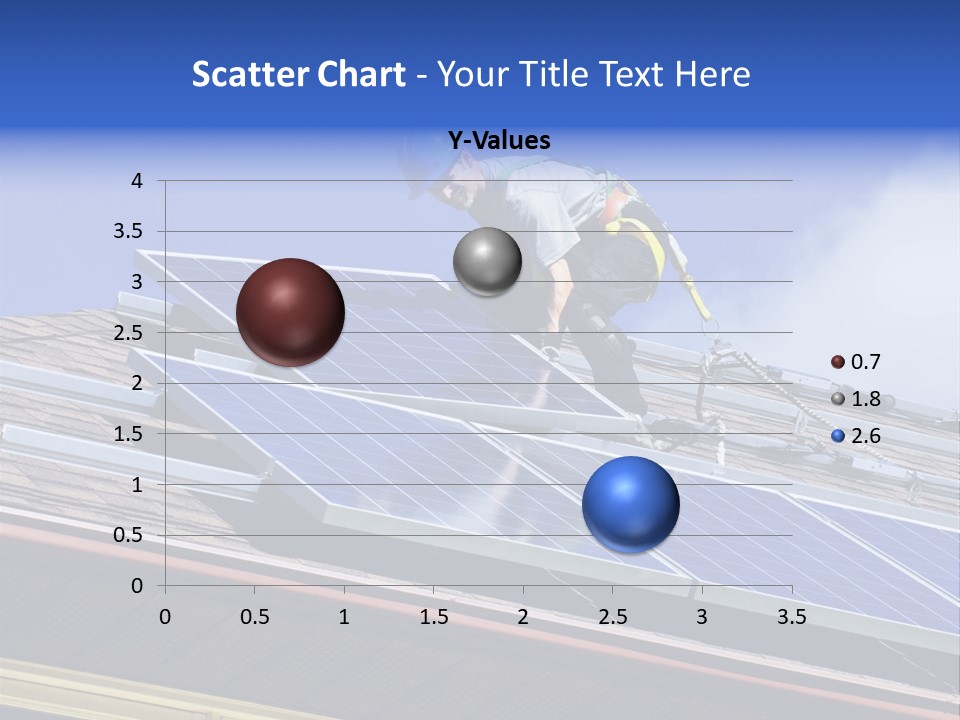 Scatter Chart - Your Title Text Here

Y-Values

4
3.5
3
2.5
2
1.5
1
0.5
0

0 0.5 1 1.5 2 2.5 3 3.5

0.7
1.8
2.6